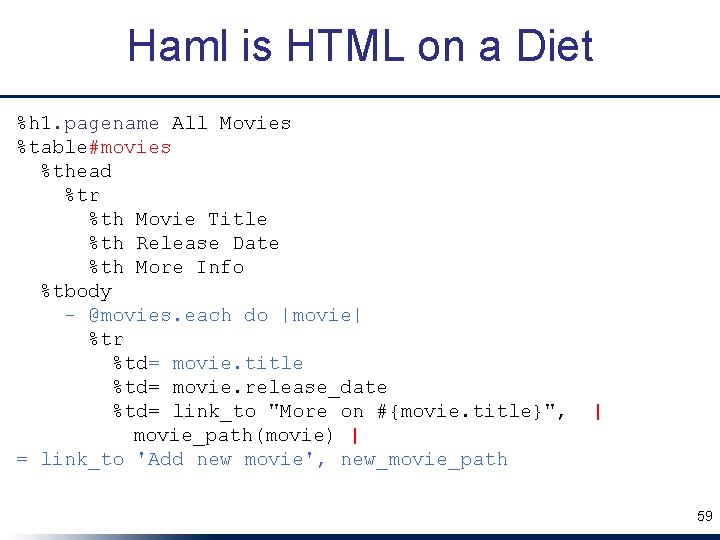 Haml is HTML on a Diet

%h1.pagename All Movies
%table#movies
  %thead
    %tr
      %th Movie Title
      %th Release Date
      %th More Info
  %tbody
    - @movies.each do |movie|
      %tr
        %td= movie.title
        %td= movie.release_date
        %td= link_to "More on #{movie.title}", |
          movie_path(movie) |
= link_to 'Add new movie', new_movie_path

59